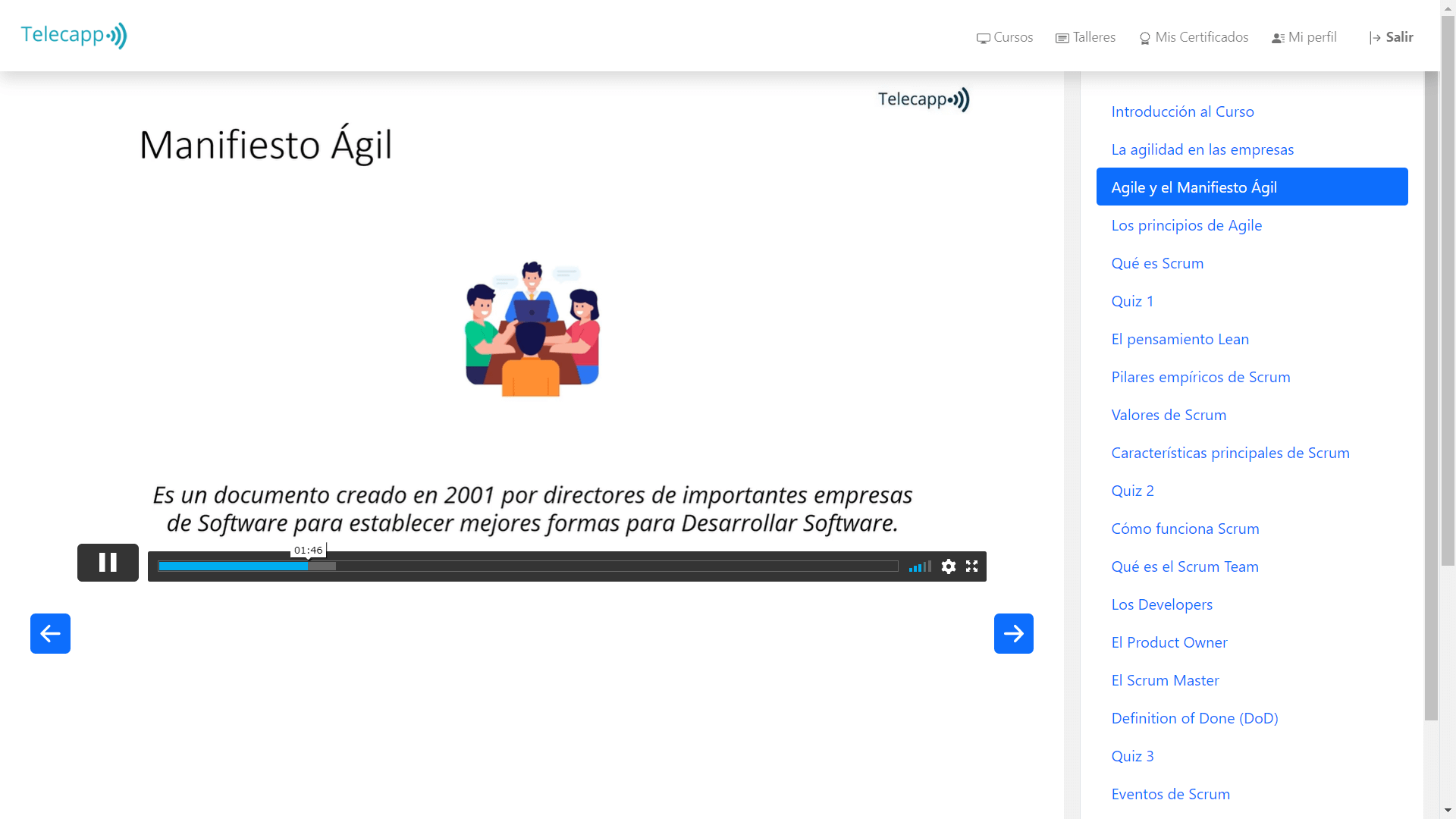 Telecapp

Cursos Talleres Mis Certificados Mi perfil Salir

Telecapp

Manifiesto Ágil

Es un documento creado en 2001 por directores de importantes empresas de Software para establecer mejores formas para Desarrollar Software.

01:46

Introducción al Curso
La agilidad en las empresas
Agile y el Manifiesto Ágil
Los principios de Agile
Qué es Scrum
Quiz 1
El pensamiento Lean
Pilares empíricos de Scrum
Valores de Scrum
Características principales de Scrum
Quiz 2
Cómo funciona Scrum
Qué es el Scrum Team
Los Developers
El Product Owner
El Scrum Master
Definition of Done (DoD)
Quiz 3
Eventos de Scrum